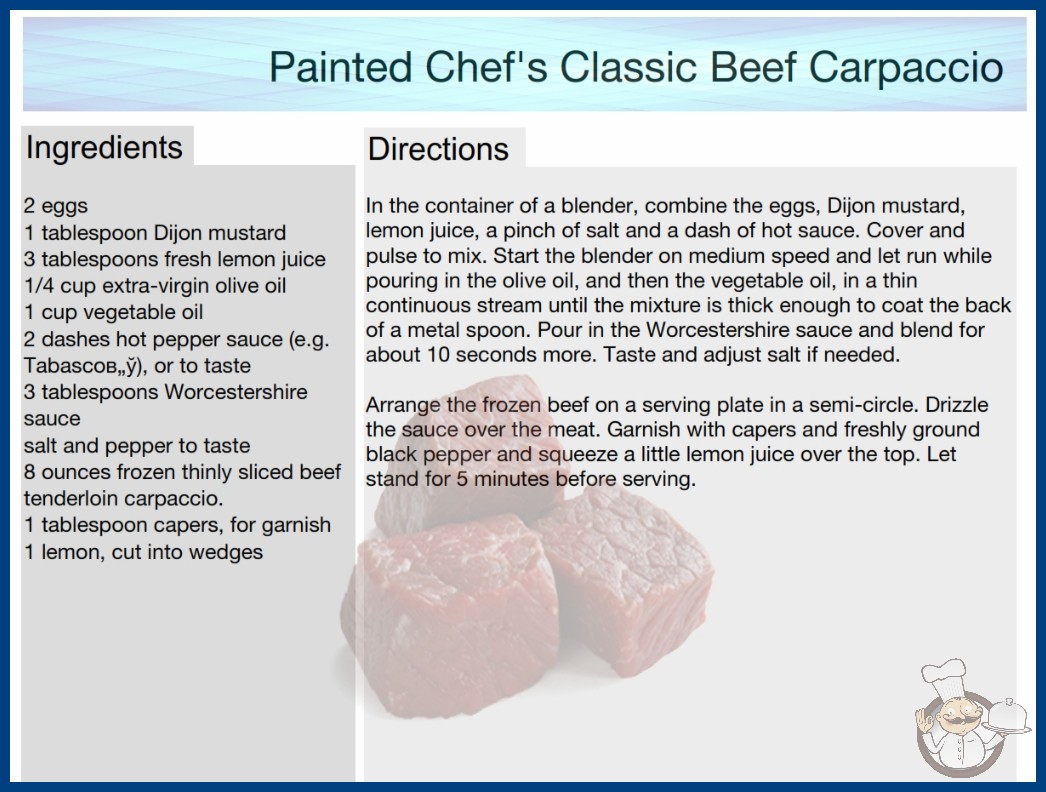 Painted Chef's Classic Beef Carpaccio

Ingredients

2 eggs
1 tablespoon Dijon mustard
3 tablespoons fresh lemon juice
1/4 cup extra-virgin olive oil
1 cup vegetable oil
2 dashes hot pepper sauce (e.g. Tabascoв„ў), or to taste
3 tablespoons Worcestershire sauce
salt and pepper to taste
8 ounces frozen thinly sliced beef tenderloin carpaccio.
1 tablespoon capers, for garnish
1 lemon, cut into wedges

Directions

In the container of a blender, combine the eggs, Dijon mustard, lemon juice, a pinch of salt and a dash of hot sauce. Cover and pulse to mix. Start the blender on medium speed and let run while pouring in the olive oil, and then the vegetable oil, in a thin continuous stream until the mixture is thick enough to coat the back of a metal spoon. Pour in the Worcestershire sauce and blend for about 10 seconds more. Taste and adjust salt if needed.

Arrange the frozen beef on a serving plate in a semi-circle. Drizzle the sauce over the meat. Garnish with capers and freshly ground black pepper and squeeze a little lemon juice over the top. Let stand for 5 minutes before serving.